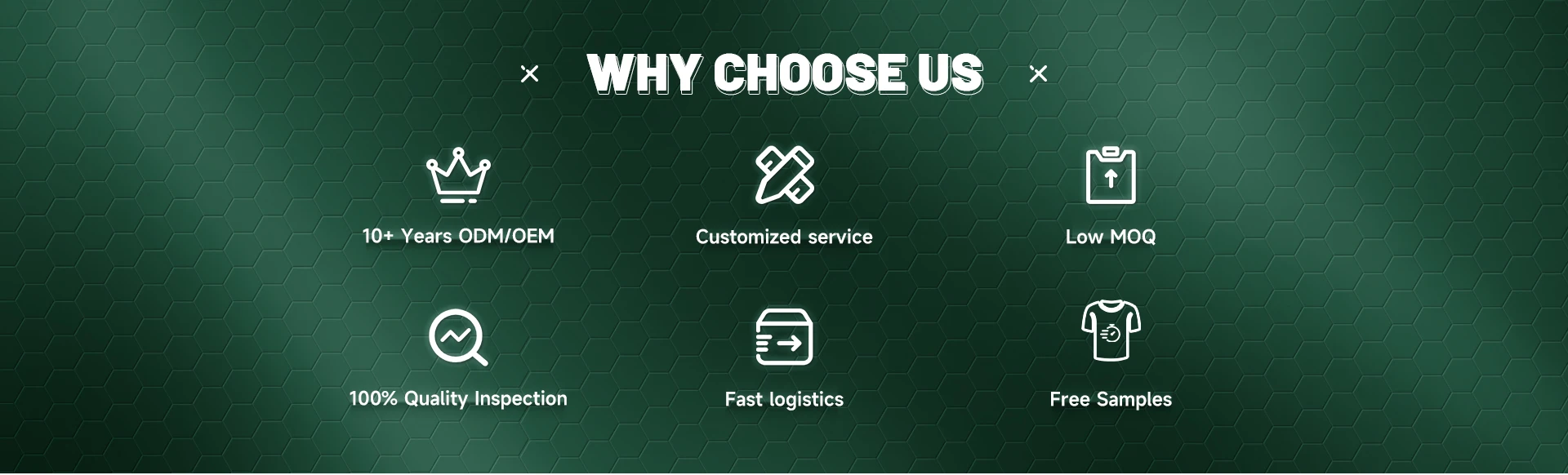 × WHY CHOOSE US ×

10+ Years ODM/OEM

Customized service

Low MOQ

100% Quality Inspection

Fast logistics

Free Samples